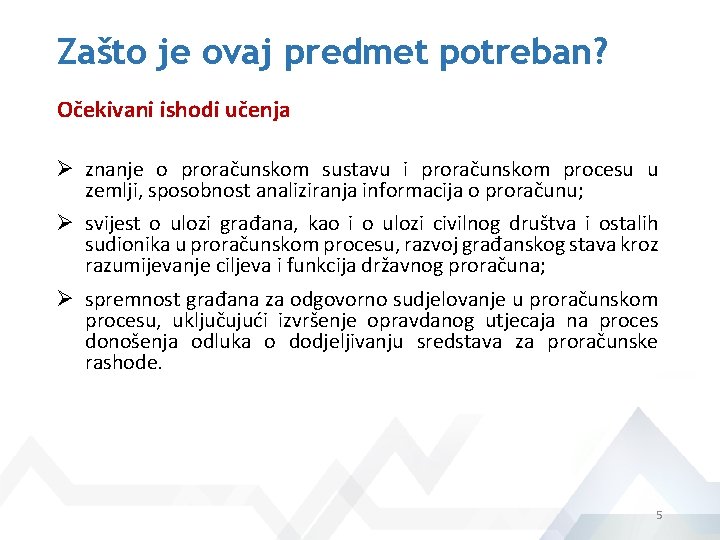 Zašto je ovaj predmet potreban?

Očekivani ishodi učenja

➢ znanje o proračunskom sustavu i proračunskom procesu u zemlji, sposobnost analiziranja informacija o proračunu;

➢ svijest o ulozi građana, kao i o ulozi civilnog društva i ostalih sudionika u proračunskom procesu, razvoj građanskog stava kroz razumijevanje ciljeva i funkcija državnog proračuna;

➢ spremnost građana za odgovorno sudjelovanje u proračunskom procesu, uključujući izvršenje opravdanog utjecaja na proces donošenja odluka o dodjeljivanju sredstava za proračunske rashode.

5